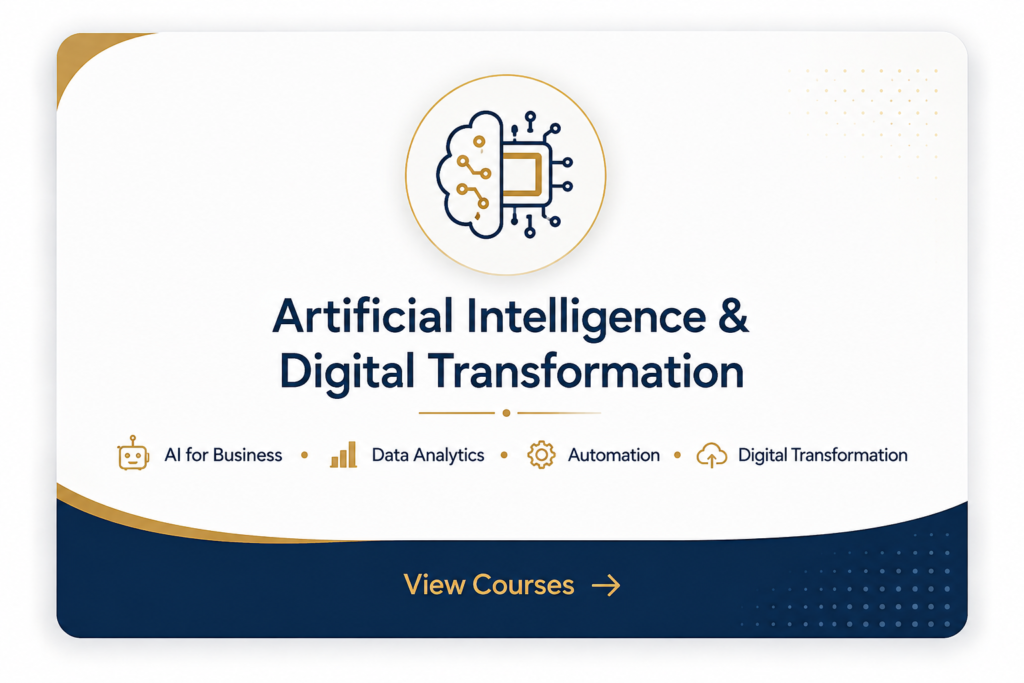 Artificial Intelligence & Digital Transformation

AI for Business • Data Analytics • Automation • Digital Transformation

View Courses →